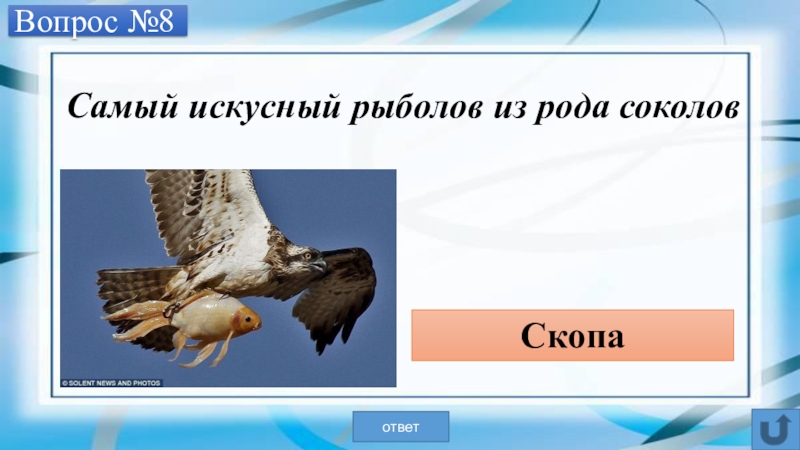 Вопрос №8

Самый искусный рыболов из рода соколов

© SOLENT NEWS AND PHOTOS

Скопа

ответ